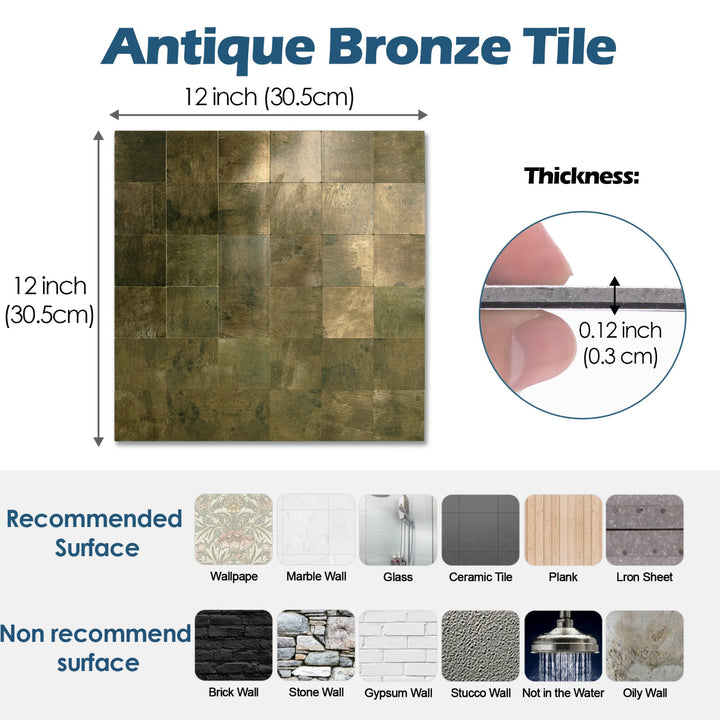 Antique Bronze Tile

12 inch (30.5cm)

12 inch (30.5cm)

Thickness:

0.12 inch (0.3 cm)

Recommended Surface

Wallpape
Marble Wall
Glass
Ceramic Tile
Plank
Lron Sheet

Non recommend surface

Brick Wall
Stone Wall
Gypsum Wall
Stucco Wall
Not in the Water
Oily Wall